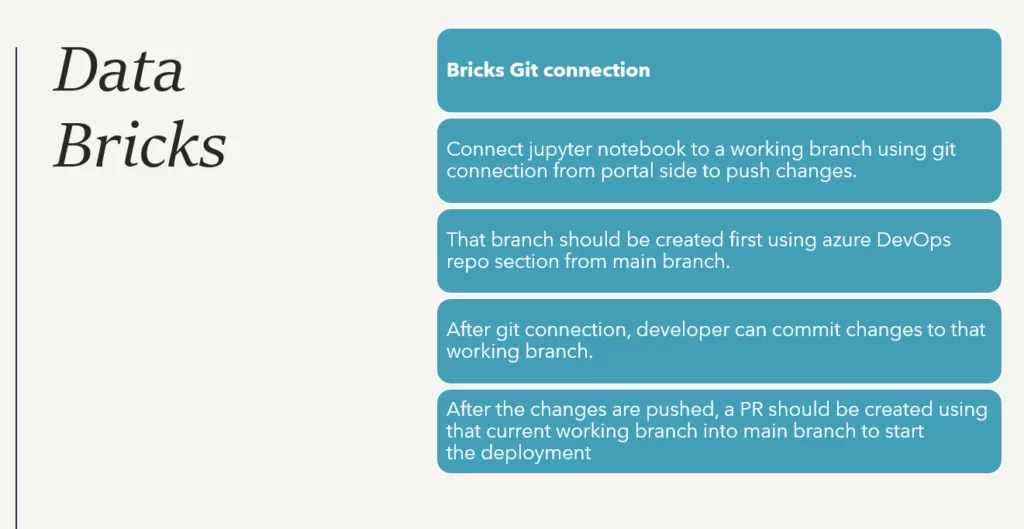 Data Bricks

Bricks Git connection

Connect jupyter notebook to a working branch using git connection from portal side to push changes.

That branch should be created first using azure DevOps repo section from main branch.

After git connection, developer can commit changes to that working branch.

After the changes are pushed, a PR should be created using that current working branch into main branch to start the deployment